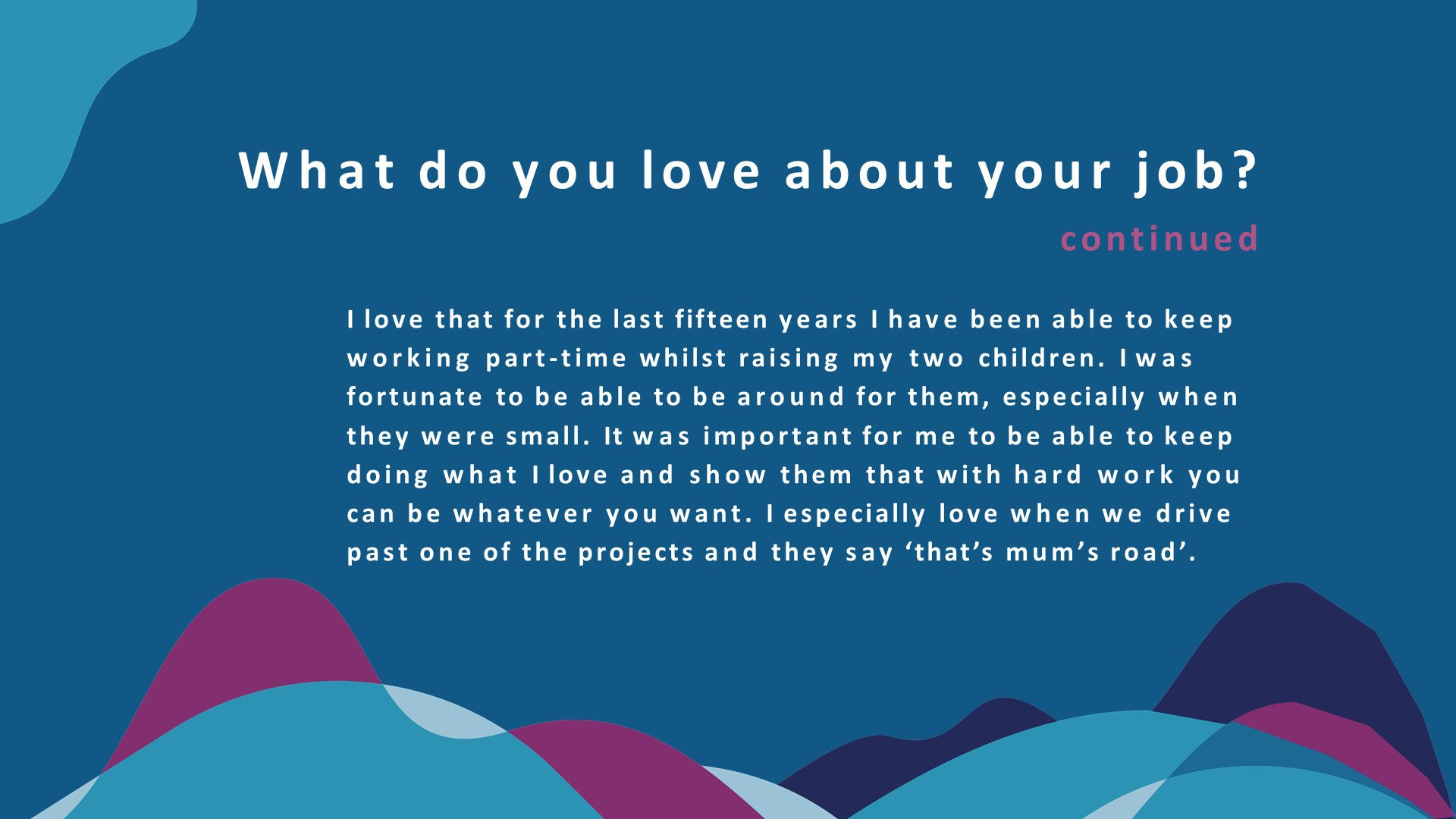 What do you love about your job?

continued

I love that for the last fifteen years I have been able to keep working part-time whilst raising my two children. I was fortunate to be able to be around for them, especially when they were small. It was important for me to be able to keep doing what I love and show them that with hard work you can be whatever you want. I especially love when we drive past one of the projects and they say ‘that’s mum’s road’.